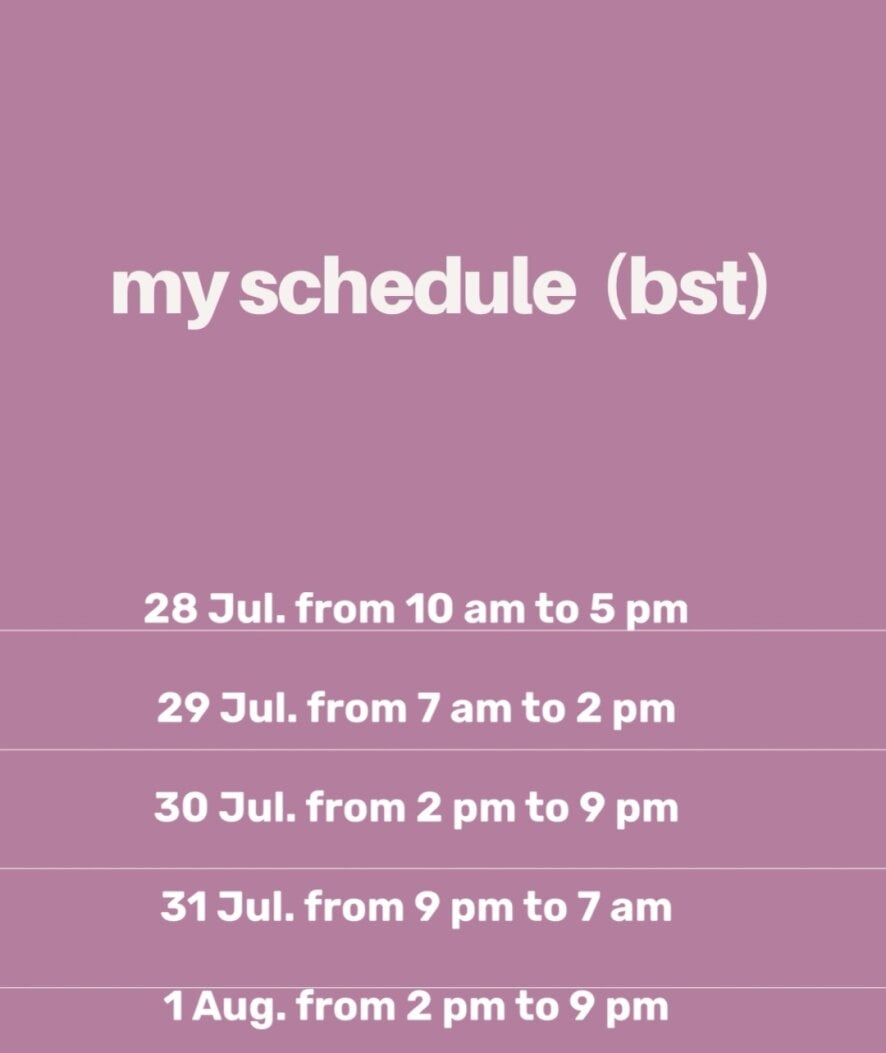 my schedule (bst)

28 Jul. from 10 am to 5 pm

29 Jul. from 7 am to 2 pm

30 Jul. from 2 pm to 9 pm

31 Jul. from 9 pm to 7 am

1 Aug. from 2 pm to 9 pm